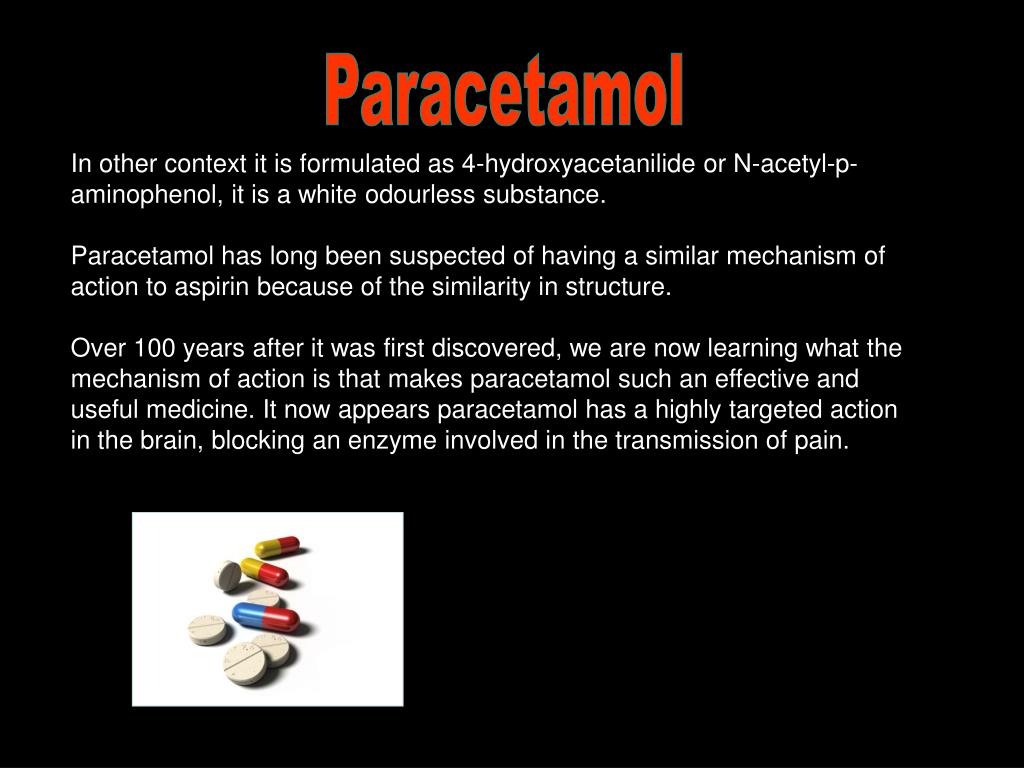 Paracetamol

In other context it is formulated as 4-hydroxyacetanilide or N-acetyl-p-aminophenol, it is a white odourless substance.

Paracetamol has long been suspected of having a similar mechanism of action to aspirin because of the similarity in structure.

Over 100 years after it was first discovered, we are now learning what the mechanism of action is that makes paracetamol such an effective and useful medicine. It now appears paracetamol has a highly targeted action in the brain, blocking an enzyme involved in the transmission of pain.